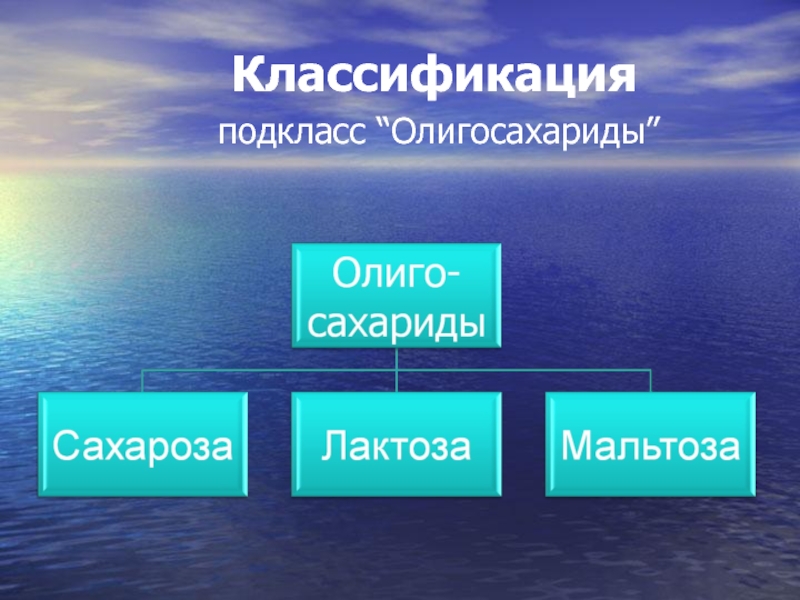 Классификация

подкласс “Олигосахариды”

Олиго-сахариды

Сахароза

Лактоза

Мальтоза